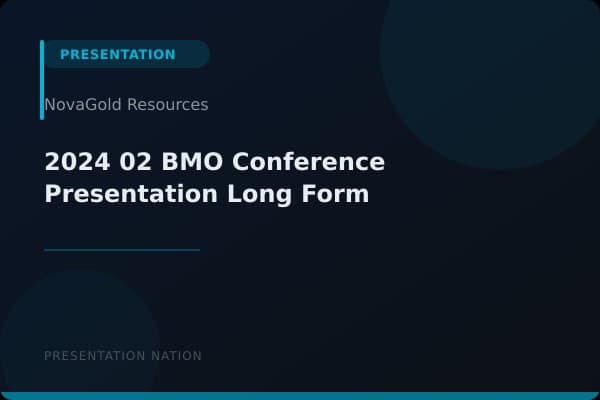 PRESENTATION

NovaGold Resources

2024 02 BMO Conference Presentation Long Form

PRESENTATION NATION